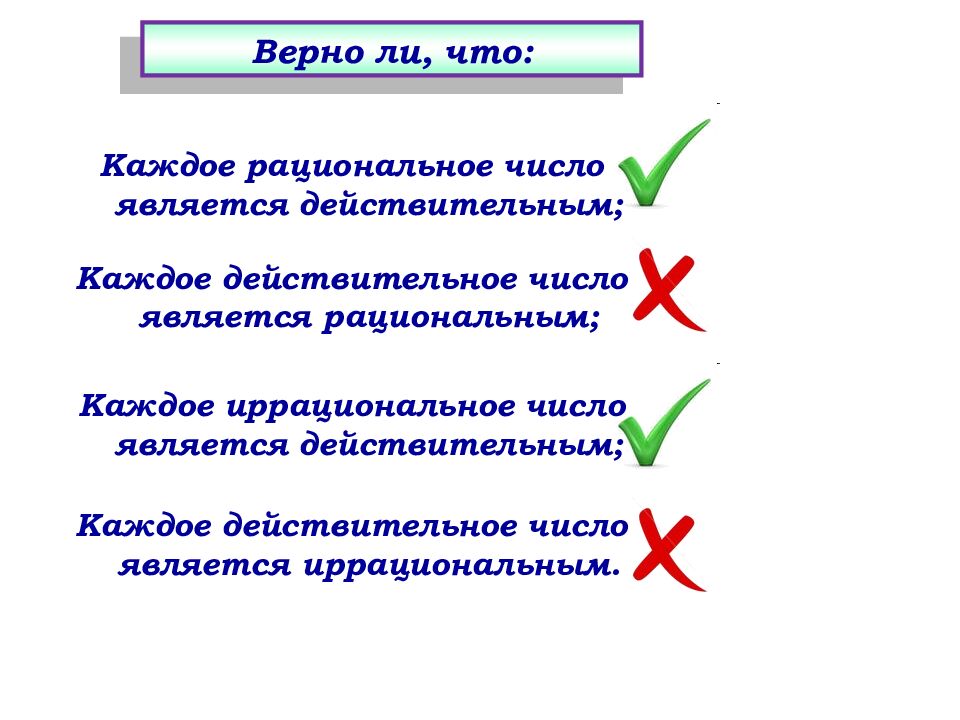 Верно ли, что:

Каждое рациональное число является действительным;

Каждое действительное число является рациональным;

Каждое иррациональное число является действительным;

Каждое действительное число является иррациональным.